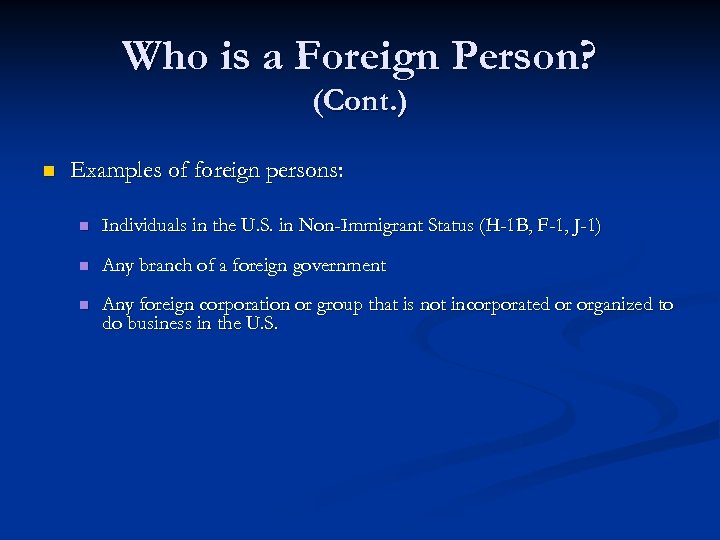 Who is a Foreign Person?
(Cont.)

Examples of foreign persons:

Individuals in the U.S. in Non-Immigrant Status (H-1B, F-1, J-1)

Any branch of a foreign government

Any foreign corporation or group that is not incorporated or organized to do business in the U.S.